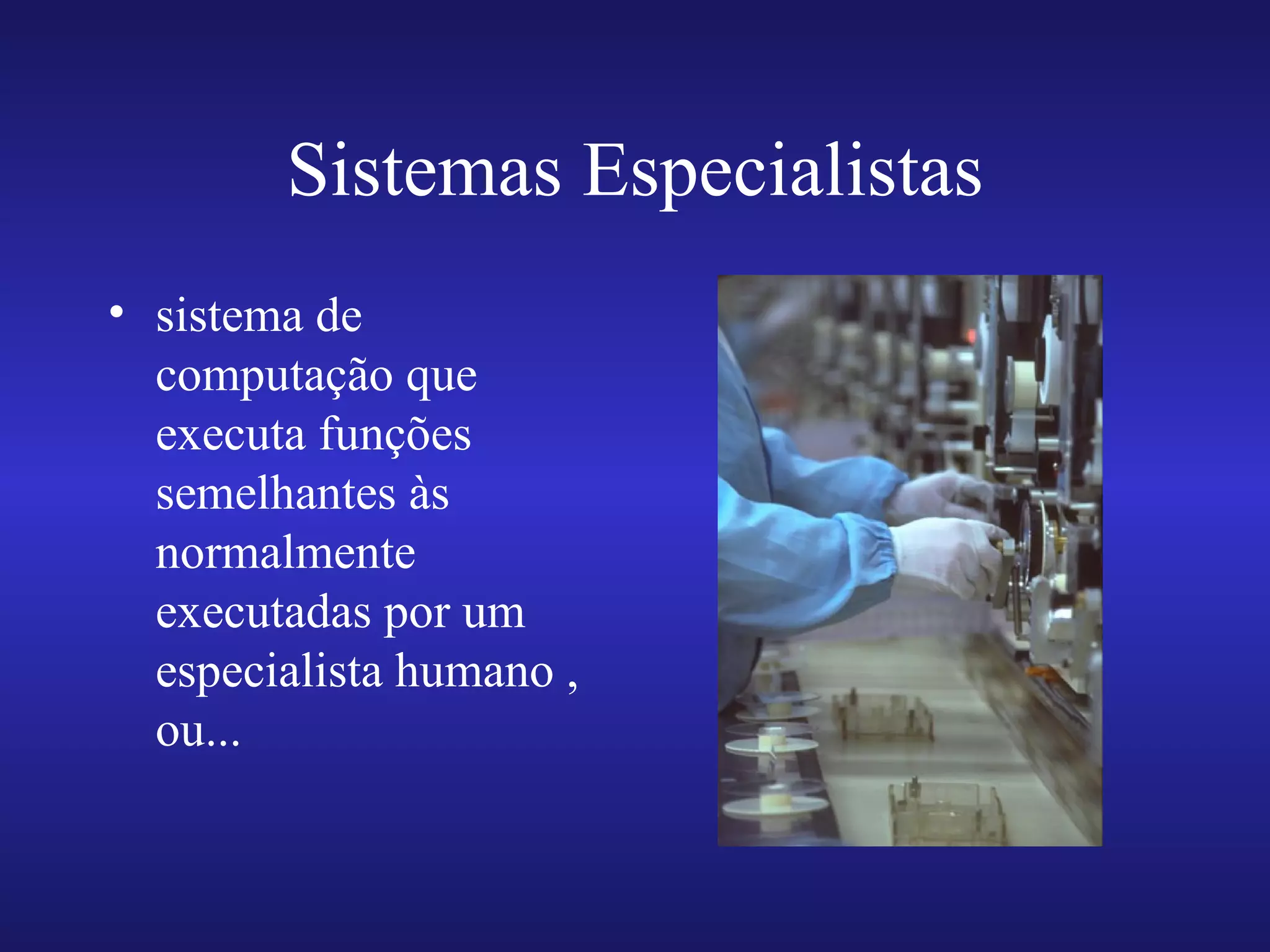 Sistemas Especialistas

• sistema de computação que executa funções semelhantes às normalmente executadas por um especialista humano , ou...